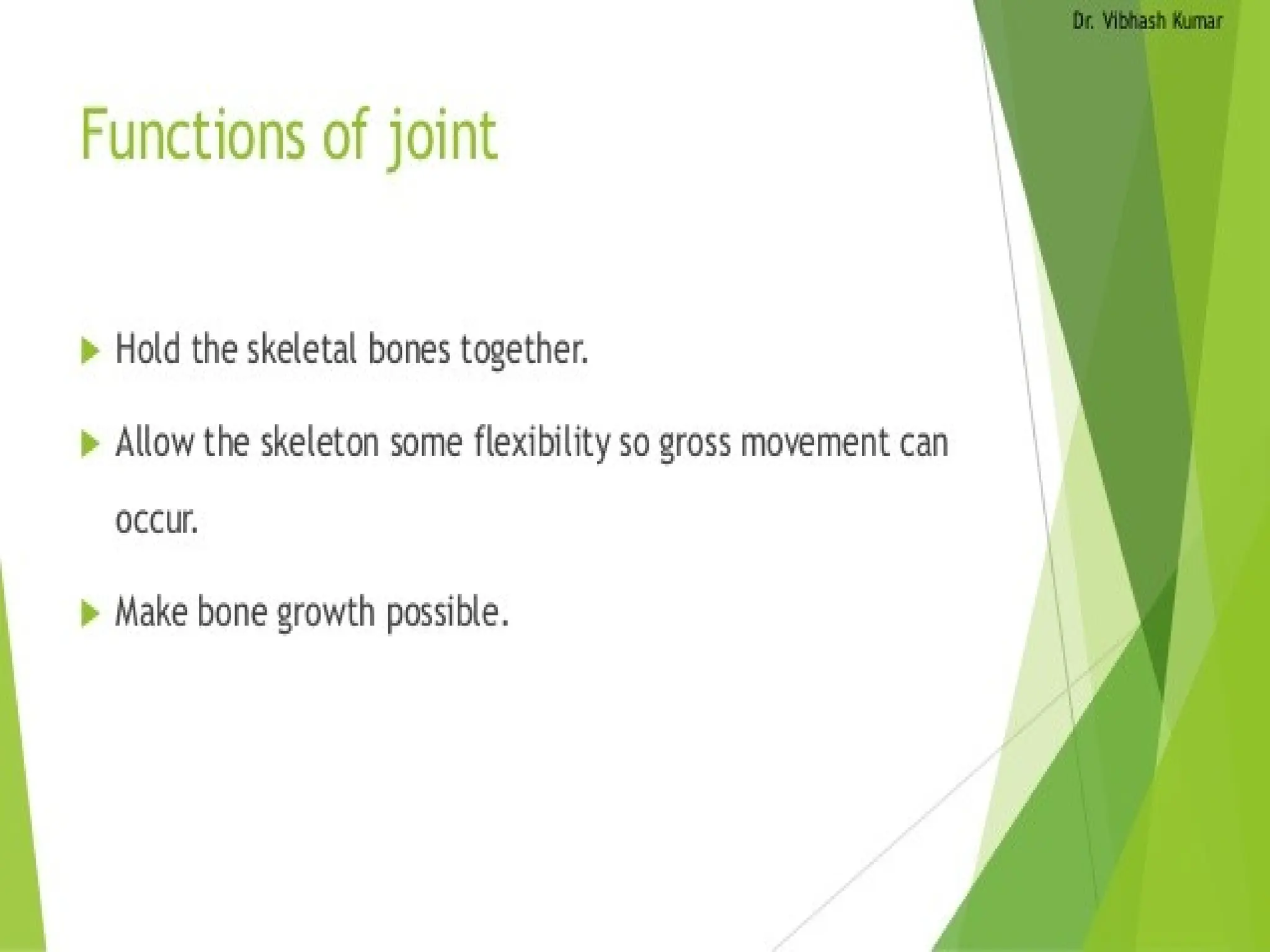 Dr. Vibhash Kumar

Functions of joint

Hold the skeletal bones together.

Allow the skeleton some flexibility so gross movement can occur.

Make bone growth possible.